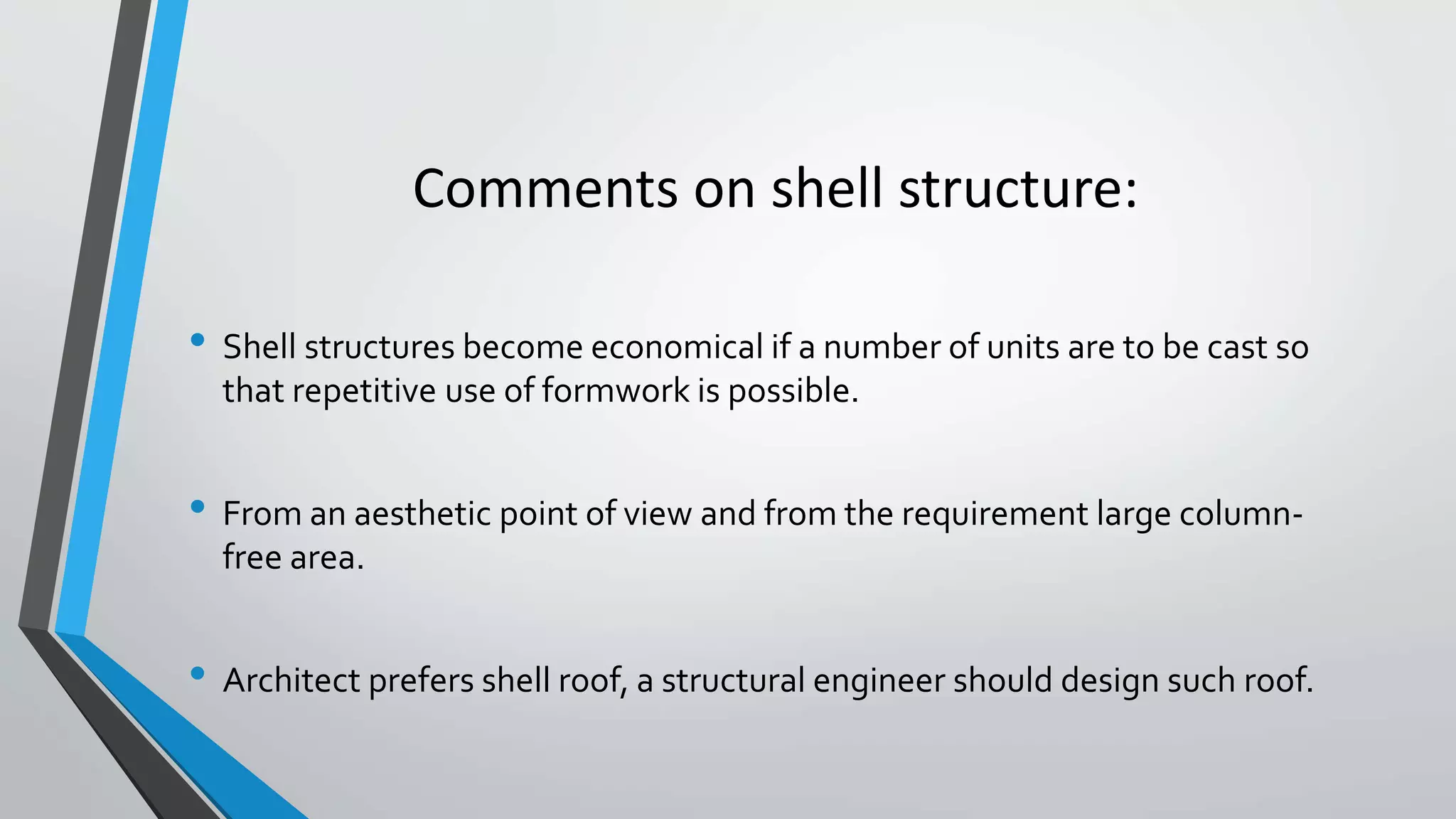 Comments on shell structure:

• Shell structures become economical if a number of units are to be cast so that repetitive use of formwork is possible.

• From an aesthetic point of view and from the requirement large column-free area.

• Architect prefers shell roof, a structural engineer should design such roof.